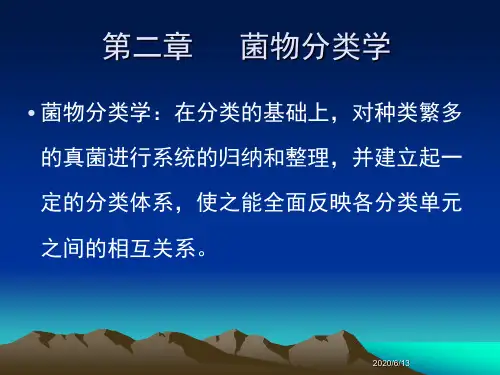 第二章　菌物分类学

• 菌物分类学：在分类的基础上，对种类繁多的真菌进行系统的归纳和整理，并建立起一定的分类体系，使之能全面反映各分类单元之间的相互关系。

2020/6/13